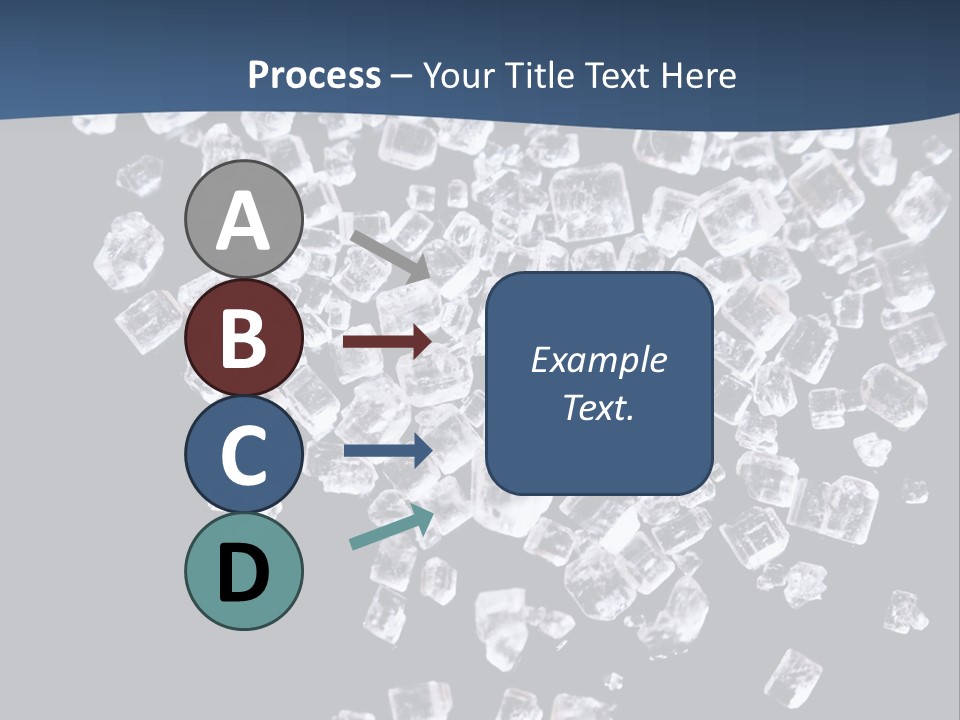 Process – Your Title Text Here

A

B

C

D

Example Text.